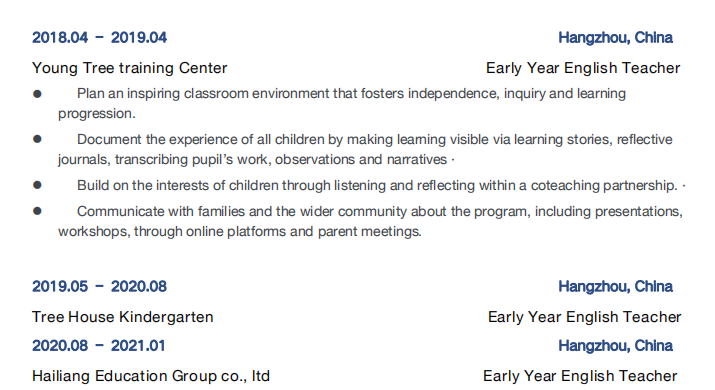 2018.04 – 2019.04 Hangzhou, China

Young Tree training Center Early Year English Teacher

● Plan an inspiring classroom environment that fosters independence, inquiry and learning progression.

● Document the experience of all children by making learning visible via learning stories, reflective journals, transcribing pupil's work, observations and narratives ·

● Build on the interests of children through listening and reflecting within a coteaching partnership. ·

● Communicate with families and the wider community about the program, including presentations, workshops, through online platforms and parent meetings.

2019.05 – 2020.08 Hangzhou, China

Tree House Kindergarten Early Year English Teacher

2020.08 – 2021.01 Hangzhou, China

Hailiang Education Group co., ltd Early Year English Teacher